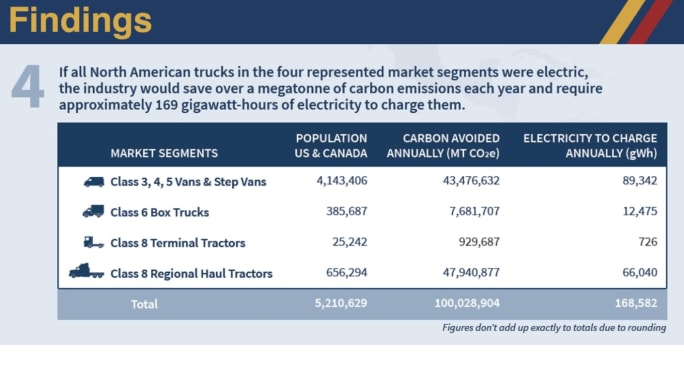 Findings

4

If all North American trucks in the four represented market segments were electric, the industry would save over a megatonne of carbon emissions each year and require approximately 169 gigawatt-hours of electricity to charge them.

| MARKET SEGMENTS | POPULATION US & CANADA | CARBON AVOIDED ANNUALLY (MT $CO_2e$) | ELECTRICITY TO CHARGE ANNUALLY (gWh) |
|---|---|---|---|
| Class 3, 4, 5 Vans & Step Vans | 4,143,406 | 43,476,632 | 89,342 |
| Class 6 Box Trucks | 385,687 | 7,681,707 | 12,475 |
| Class 8 Terminal Tractors | 25,242 | 929,687 | 726 |
| Class 8 Regional Haul Tractors | 656,294 | 47,940,877 | 66,040 |
| Total | 5,210,629 | 100,028,904 | 168,582 |

Figures don't add up exactly to totals due to rounding